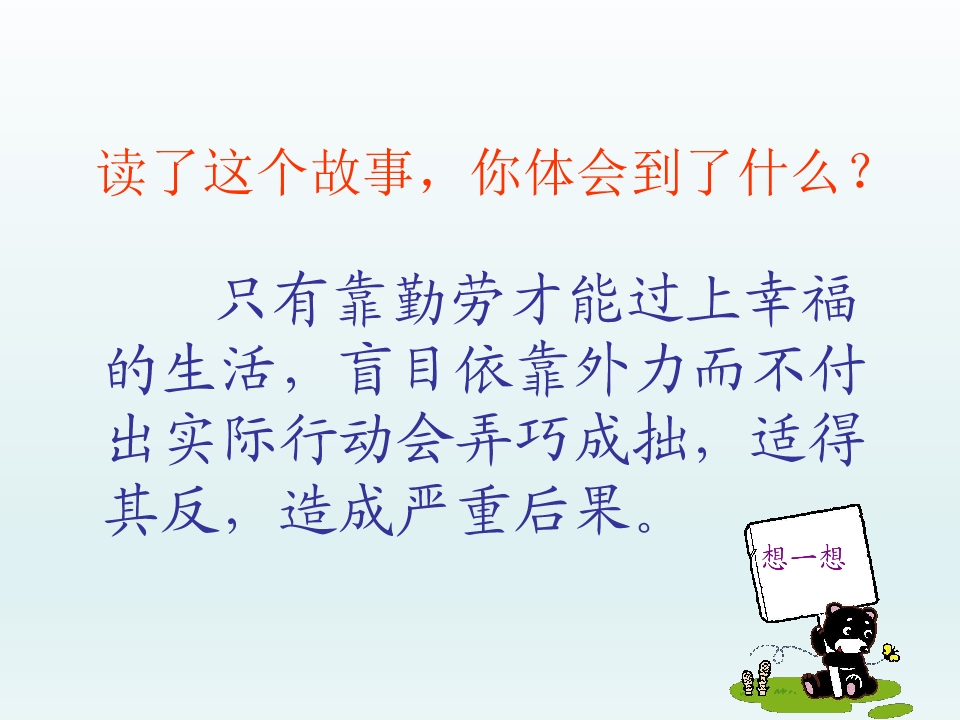 读了这个故事，你体会到了什么？

只有靠勤劳才能过上幸福的生活，盲目依靠外力而不付出实际行动会弄巧成拙，适得其反，造成严重后果。

想一想